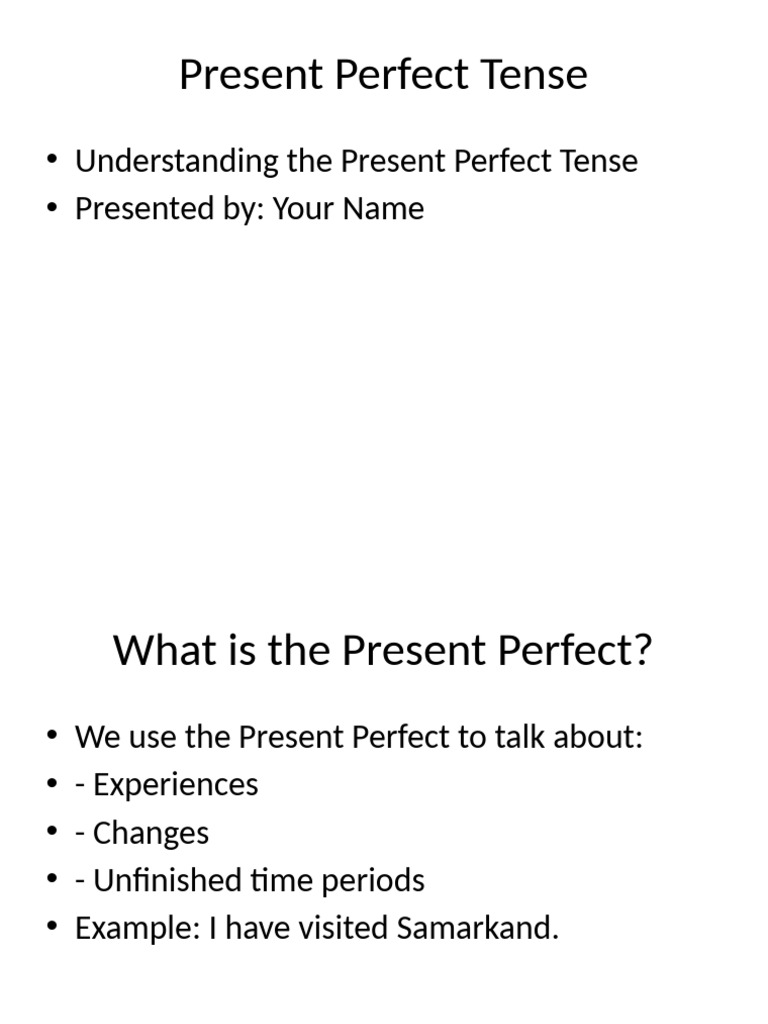 Present Perfect Tense

• Understanding the Present Perfect Tense
• Presented by: Your Name

What is the Present Perfect?

• We use the Present Perfect to talk about:
• - Experiences
• - Changes
• - Unfinished time periods
• Example: I have visited Samarkand.